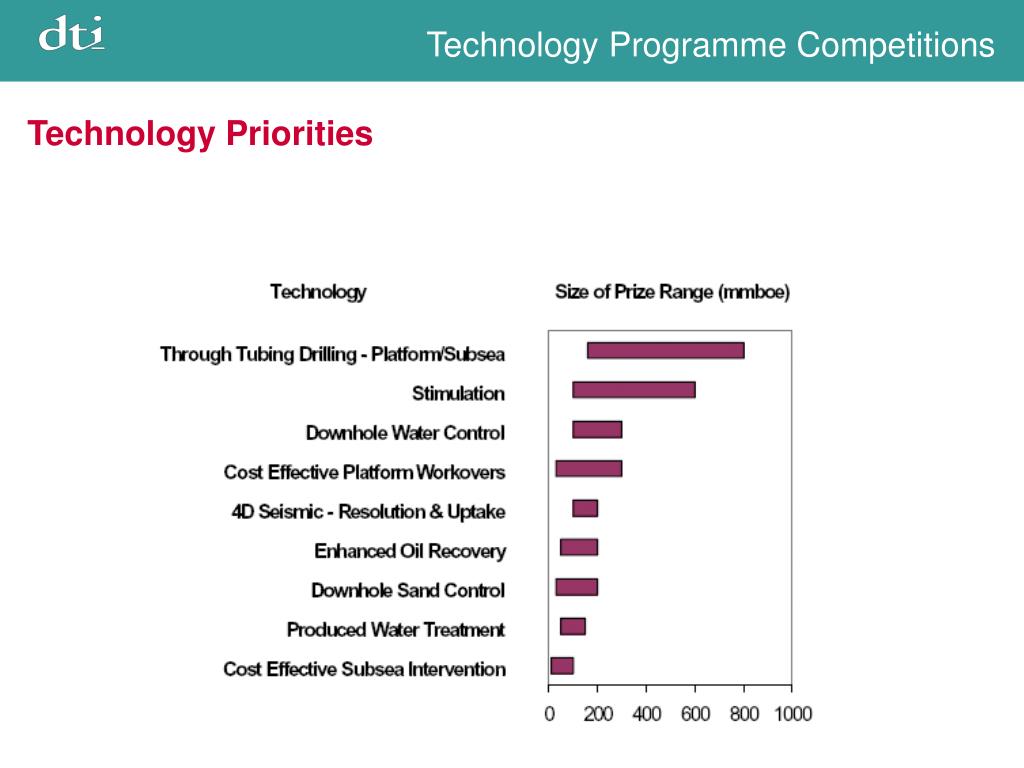 dti

Technology Programme Competitions

Technology Priorities

Technology

Size of Prize Range (mmboe)

Through Tubing Drilling - Platform/Subsea
Stimulation
Downhole Water Control
Cost Effective Platform Workovers
4D Seismic - Resolution & Uptake
Enhanced Oil Recovery
Downhole Sand Control
Produced Water Treatment
Cost Effective Subsea Intervention

0 200 400 600 800 1000